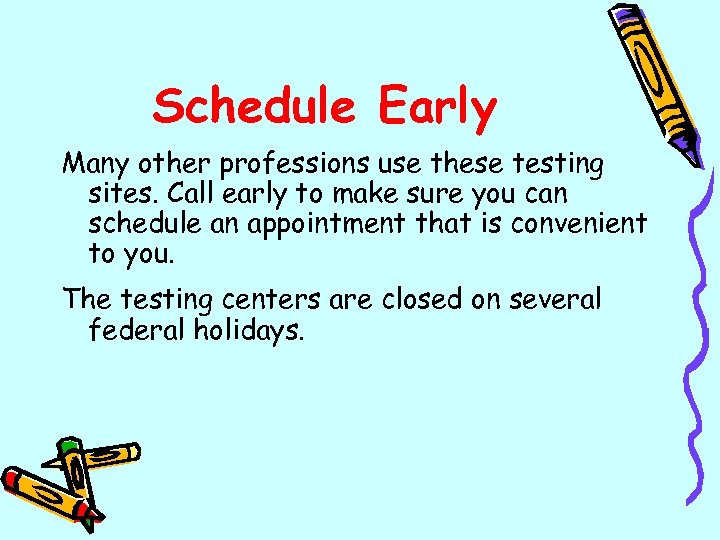 Schedule Early

Many other professions use these testing sites. Call early to make sure you can schedule an appointment that is convenient to you.

The testing centers are closed on several federal holidays.